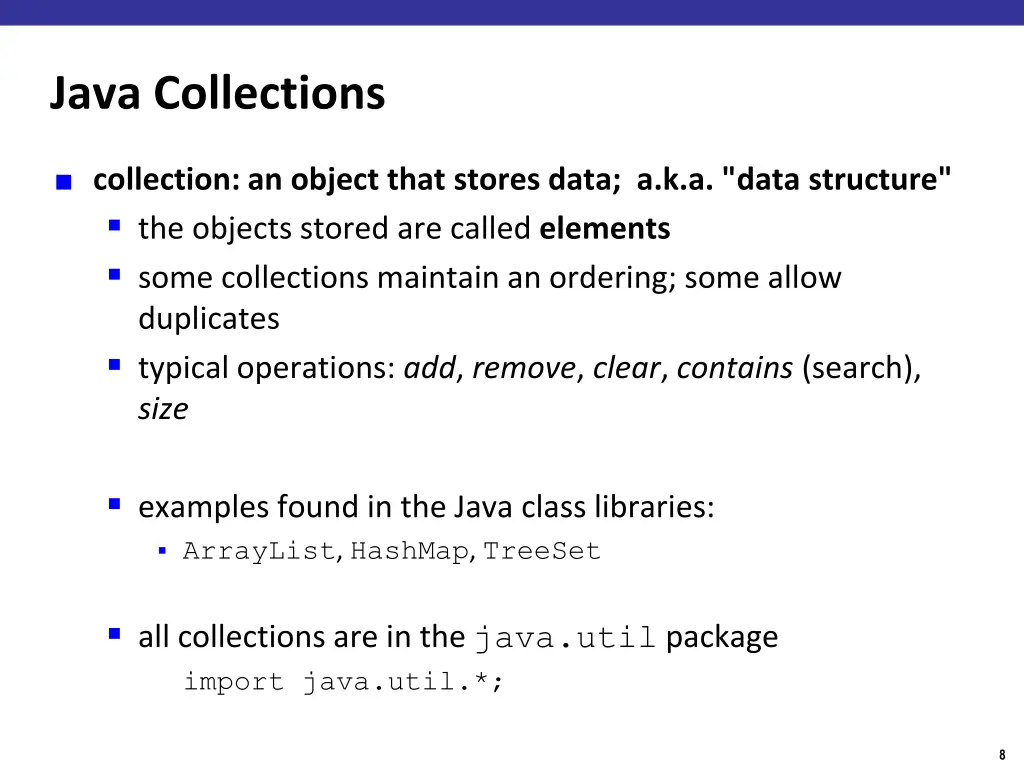 Java Collections

collection: an object that stores data; a.k.a. "data structure"

the objects stored are called elements

some collections maintain an ordering; some allow duplicates

typical operations: add, remove, clear, contains (search), size

examples found in the Java class libraries:

ArrayList, HashMap, TreeSet

all collections are in the java.util package

import java.util.*;

8